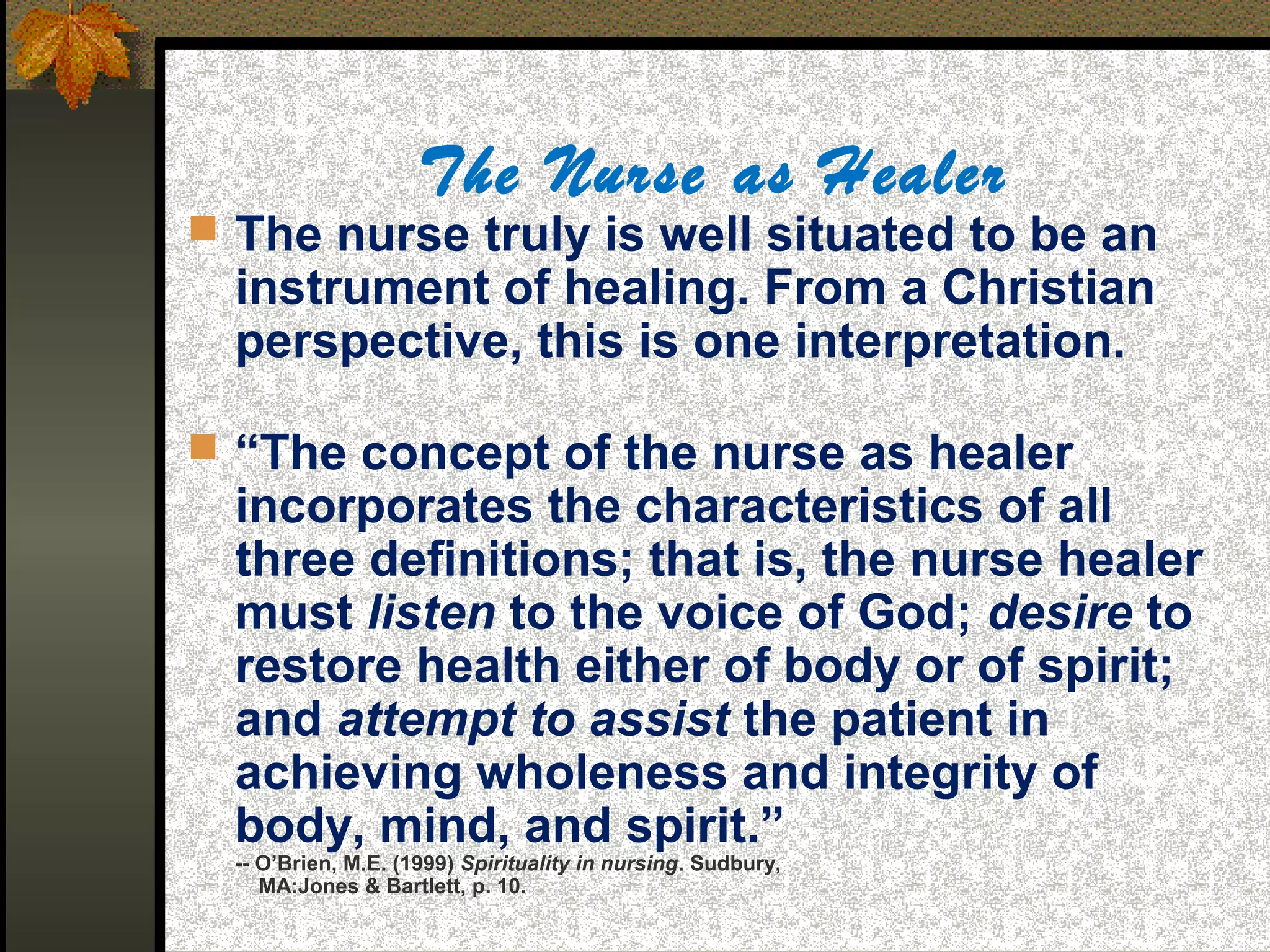 The Nurse as Healer

The nurse truly is well situated to be an instrument of healing. From a Christian perspective, this is one interpretation.

“The concept of the nurse as healer incorporates the characteristics of all three definitions; that is, the nurse healer must listen to the voice of God; desire to restore health either of body or of spirit; and attempt to assist the patient in achieving wholeness and integrity of body, mind, and spirit.”

-- O’Brien, M.E. (1999) Spirituality in nursing. Sudbury, MA:Jones & Bartlett, p. 10.